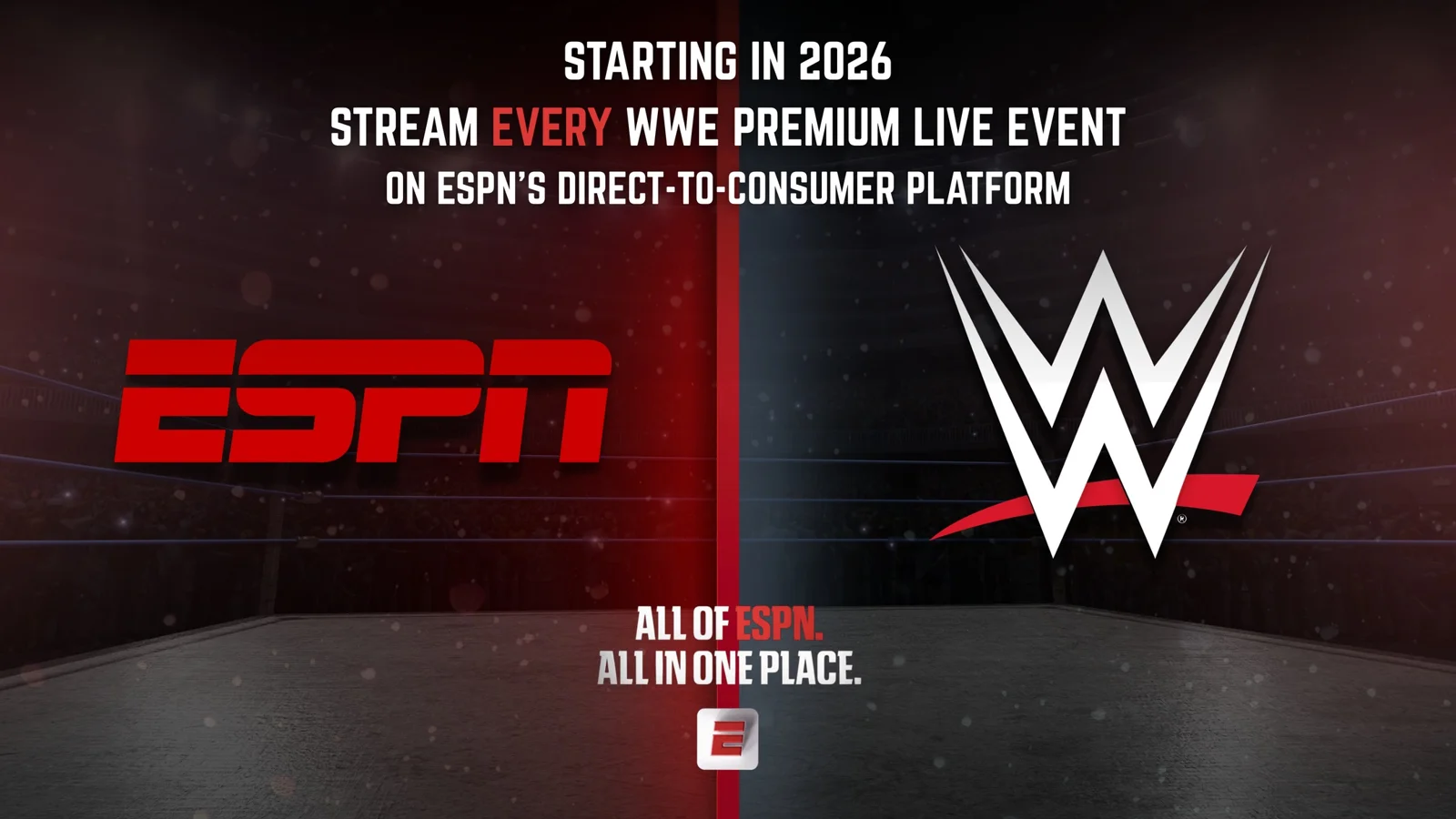 STARTING IN 2026
STREAM EVERY WWE PREMIUM LIVE EVENT
ON ESPN'S DIRECT-TO-CONSUMER PLATFORM

ESPN

W

ALL OF ESPN.
ALL IN ONE PLACE.

E